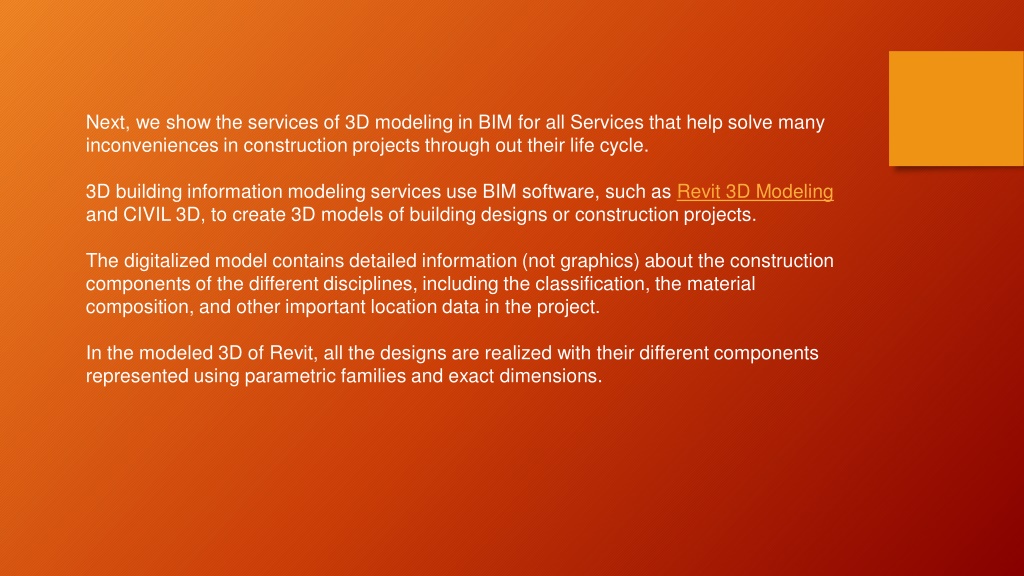 Next, we show the services of 3D modeling in BIM for all Services that help solve many inconveniences in construction projects through out their life cycle.

3D building information modeling services use BIM software, such as Revit 3D Modeling and CIVIL 3D, to create 3D models of building designs or construction projects.

The digitalized model contains detailed information (not graphics) about the construction components of the different disciplines, including the classification, the material composition, and other important location data in the project.

In the modeled 3D of Revit, all the designs are realized with their different components represented using parametric families and exact dimensions.